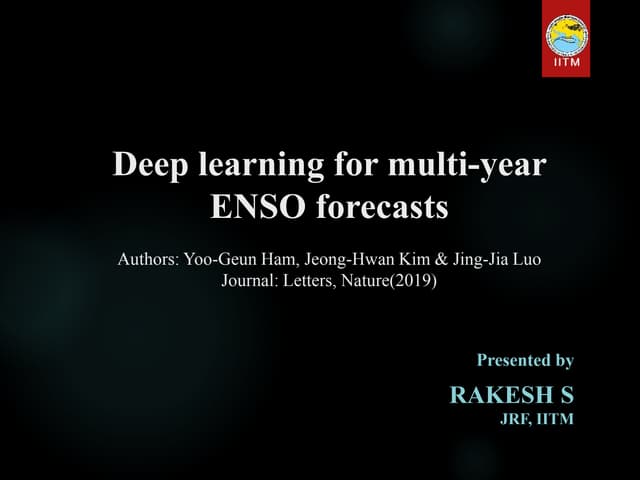 IITM

Deep learning for multi-year ENSO forecasts

Authors: Yoo-Geun Ham, Jeong-Hwan Kim & Jing-Jia Luo
Journal: Letters, Nature(2019)

Presented by

RAKESH S
JRF, IITM